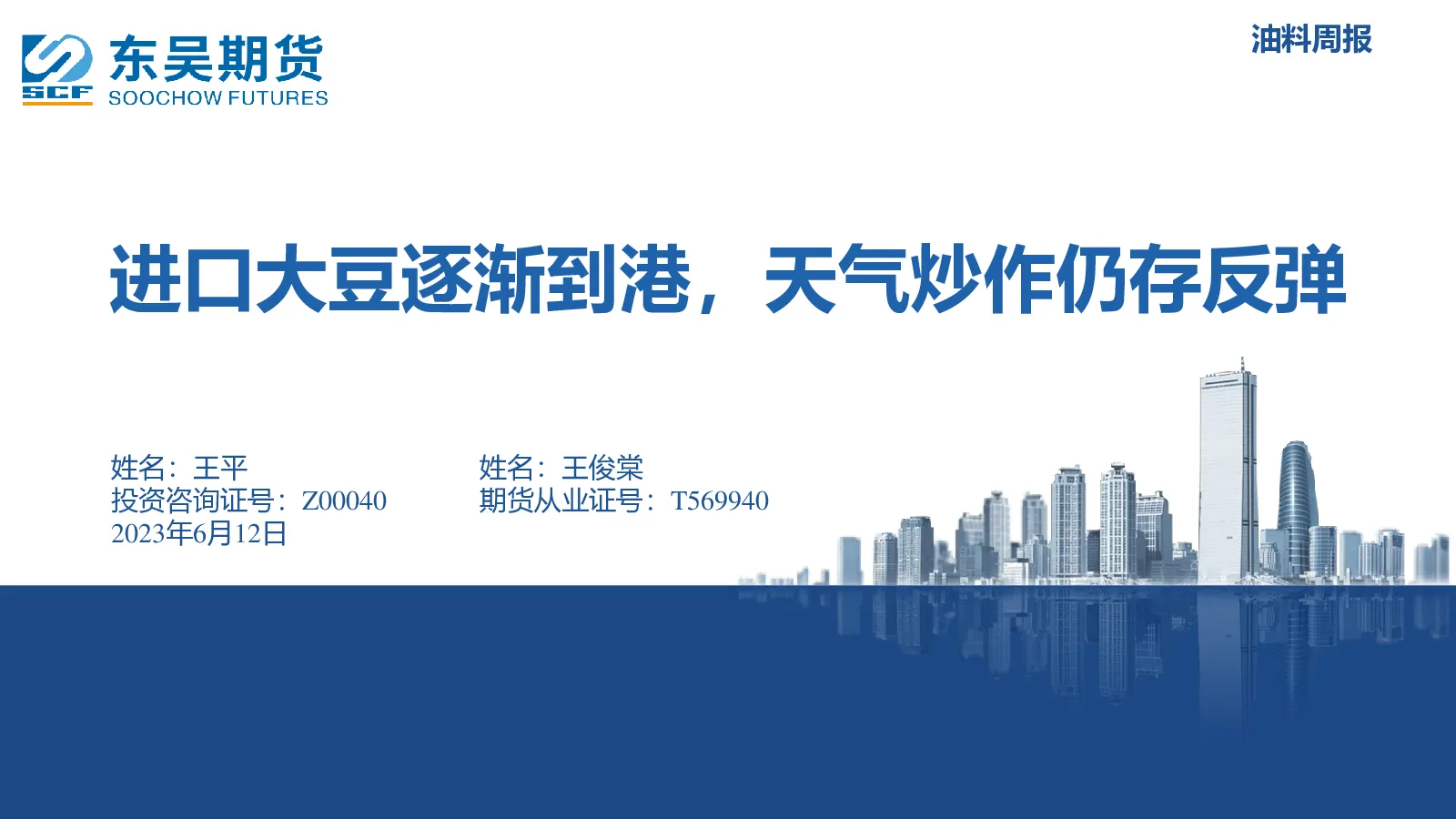 SCF 东吴期货 SOOCHOW FUTURES

油料周报

进口大豆逐渐到港，天气炒作仍存反弹

姓名：王平
投资咨询证号：Z00040
2023年6月12日

姓名：王俊棠
期货从业证号：T569940